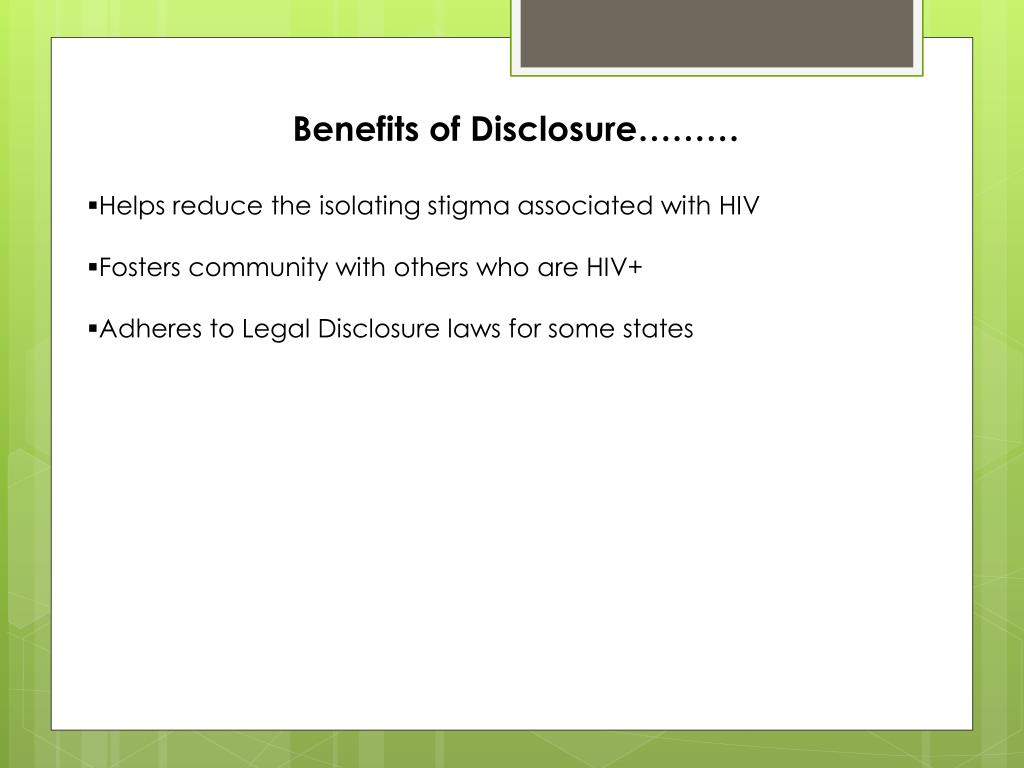 Benefits of Disclosure………

▪Helps reduce the isolating stigma associated with HIV

▪Fosters community with others who are HIV+

▪Adheres to Legal Disclosure laws for some states